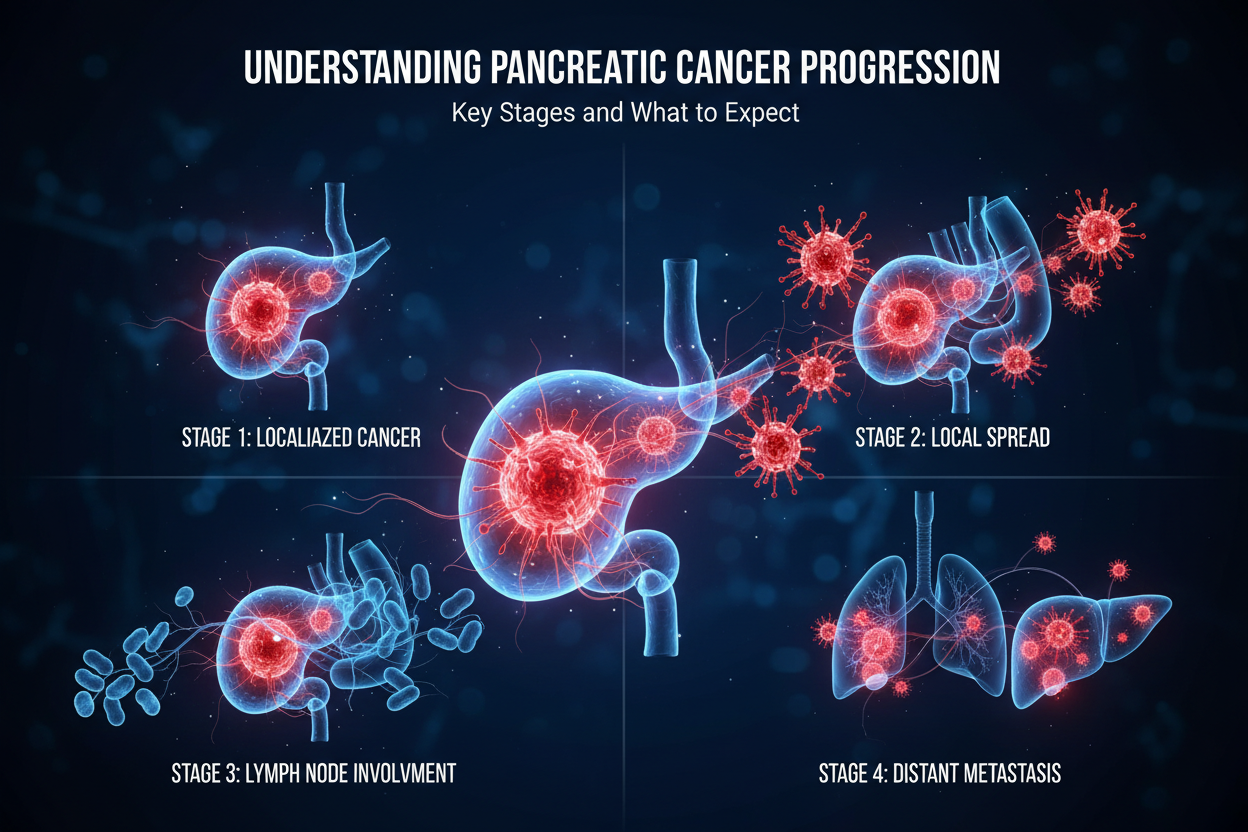 UNDERSTANDING PANCREATIC CANCER PROGRESSION

Key Stages and What to Expect

STAGE 1: LOCALIAZED CANCER

STAGE 2: LOCAL SPREAD

STAGE 3: LYMPH NODE INVOLVMENT

STAGE 4: DISTANT METASTASIS